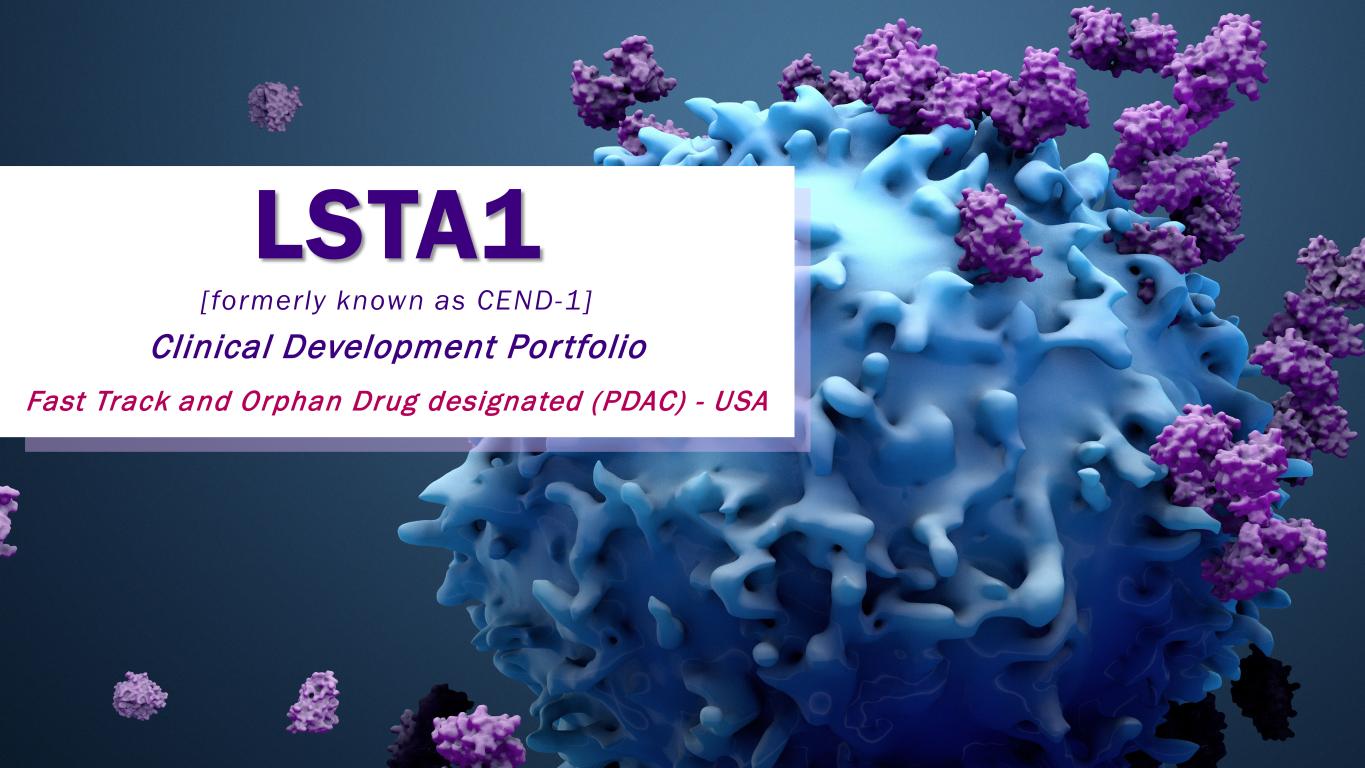 LSTA1

[formerly known as CEND-1]

Clinical Development Portfolio

Fast Track and Orphan Drug designated (PDAC) - USA